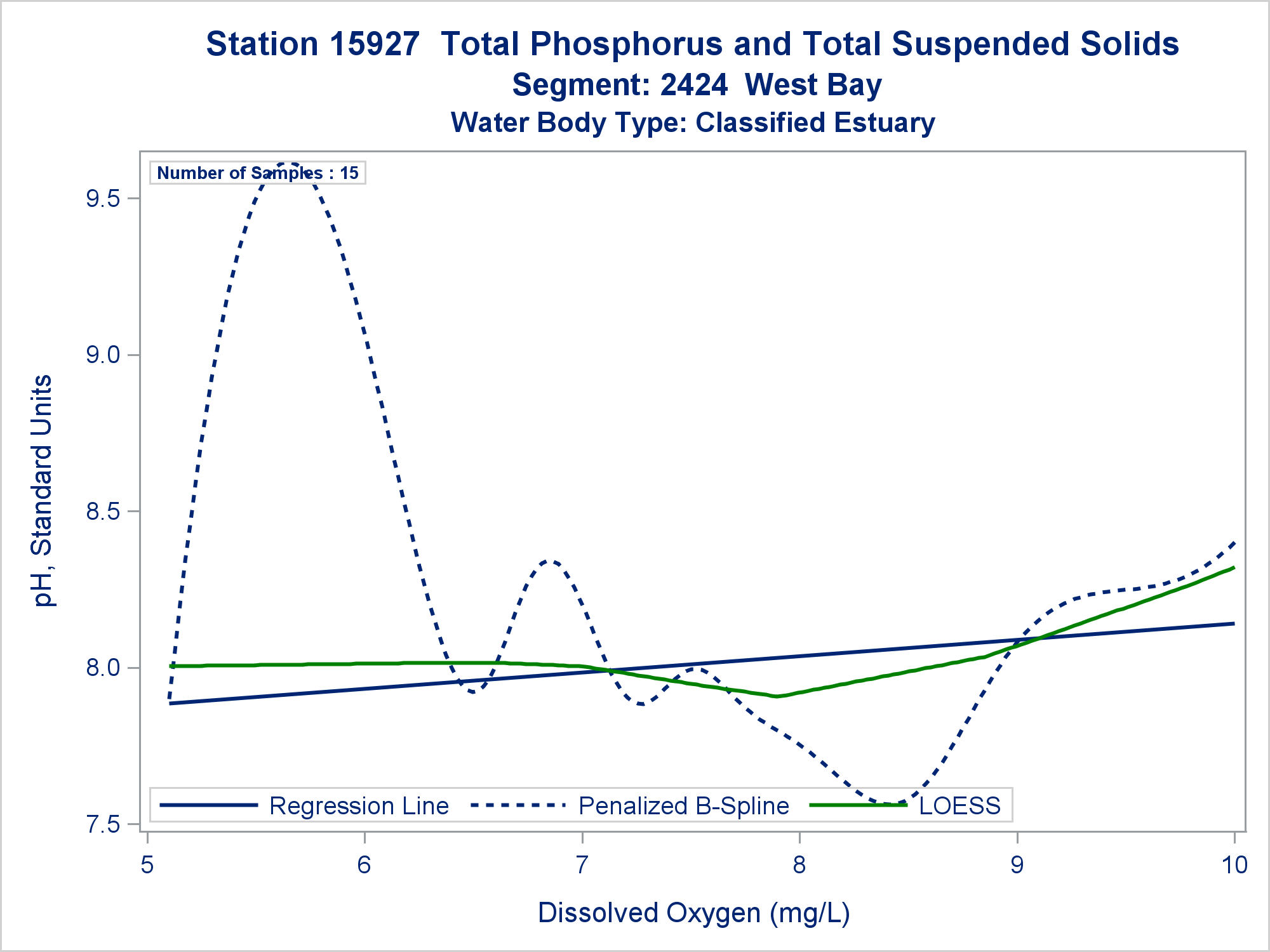 Station 15927 Total Phosphorus and Total Suspended Solids
Segment: 2424 West Bay
Water Body Type: Classified Estuary

Number of Samples : 15

pH, Standard Units

9.5
9.0
8.5
8.0
7.5

Regression Line
Penalized B-Spline
LOESS

5
6
7
8
9
10

Dissolved Oxygen (mg/L)